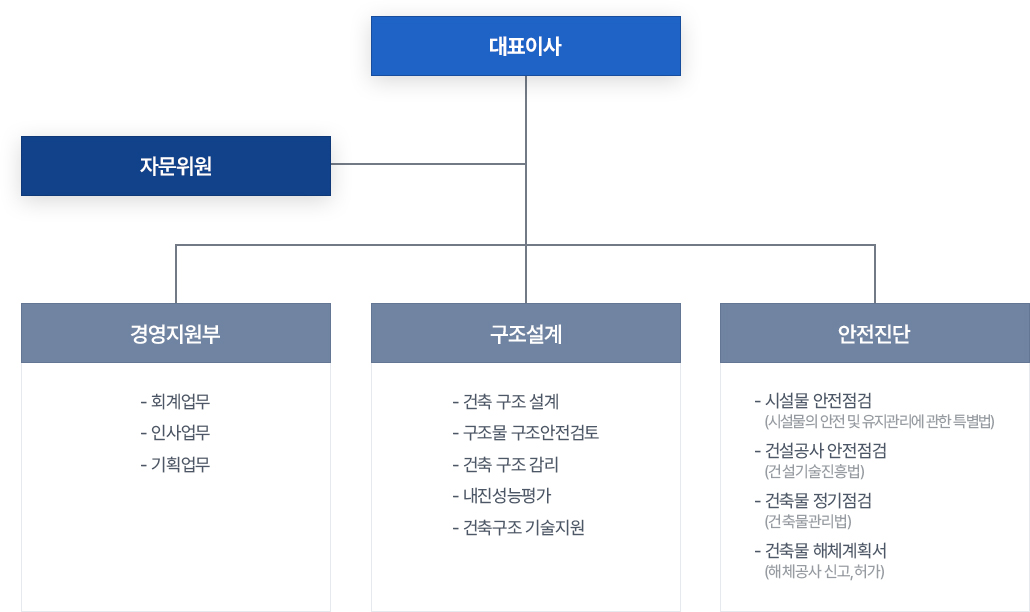 대표이사

자문위원

경영지원부

- 회계업무
- 인사업무
- 기획업무

구조설계

- 건축 구조 설계
- 구조물 구조안전검토
- 건축 구조 감리
- 내진성능평가
- 건축구조 기술지원

안전진단

- 시설물 안전점검
(시설물의 안전 및 유지관리에 관한 특별법)
- 건설공사 안전점검
(건설기술진흥법)
- 건축물 정기점검
(건축물관리법)
- 건축물 해체계획서
(해체공사 신고, 허가)